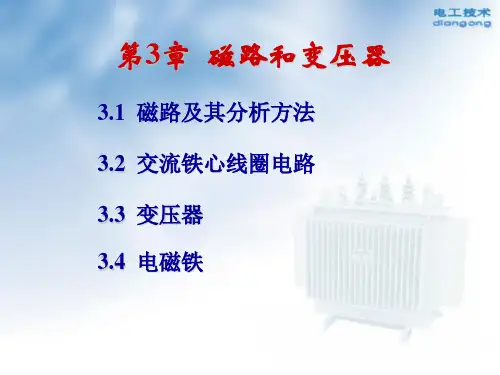 电工技术
diangong

第3章 磁路和变压器

3.1 磁路及其分析方法

3.2 交流铁心线圈电路

3.3 变压器

3.4 电磁铁